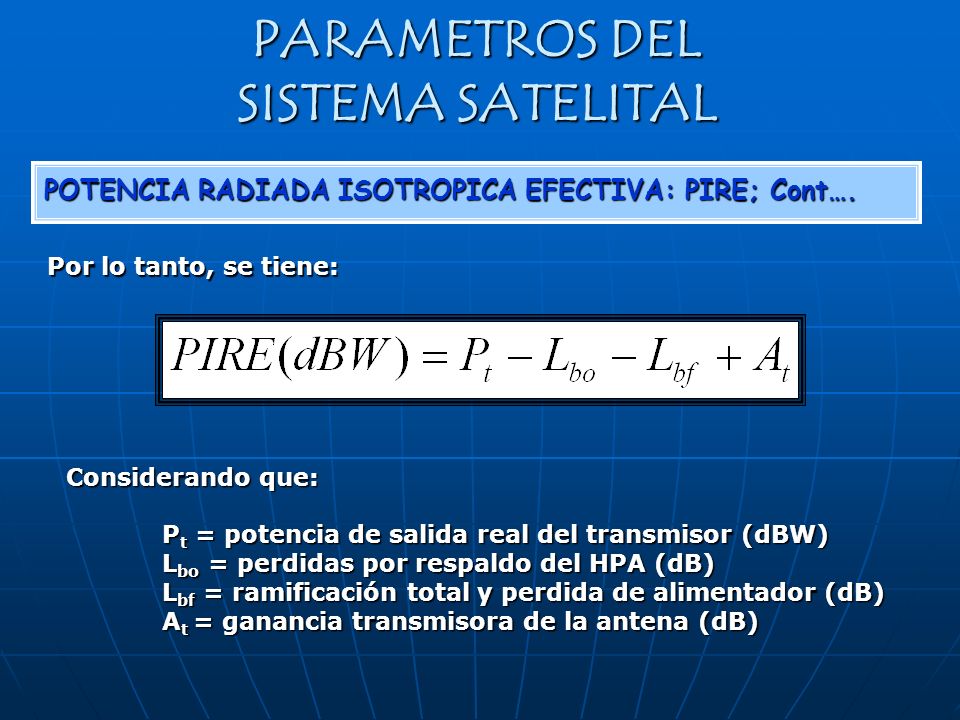 PARAMETROS DEL SISTEMA SATELITAL

POTENCIA RADIADA ISOTROPICA EFECTIVA: PIRE; Cont….

Por lo tanto, se tiene:

$PIRE(dBW) = P_t - L_{bo} - L_{bf} + A_t$

Considerando que:

$P_t$ = potencia de salida real del transmisor (dBW)
$L_{bo}$ = perdidas por respaldo del HPA (dB)
$L_{bf}$ = ramificación total y perdida de alimentador (dB)
$A_t$ = ganancia transmisora de la antena (dB)